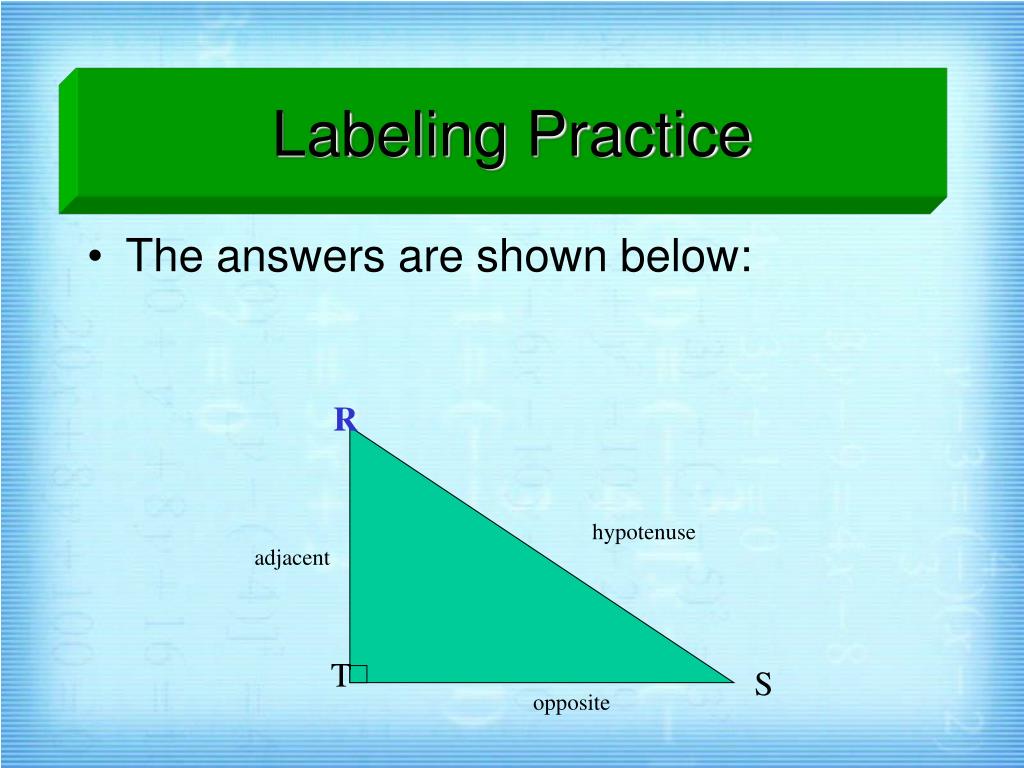 Labeling Practice

• The answers are shown below:

R

hypotenuse

adjacent

T

S

opposite